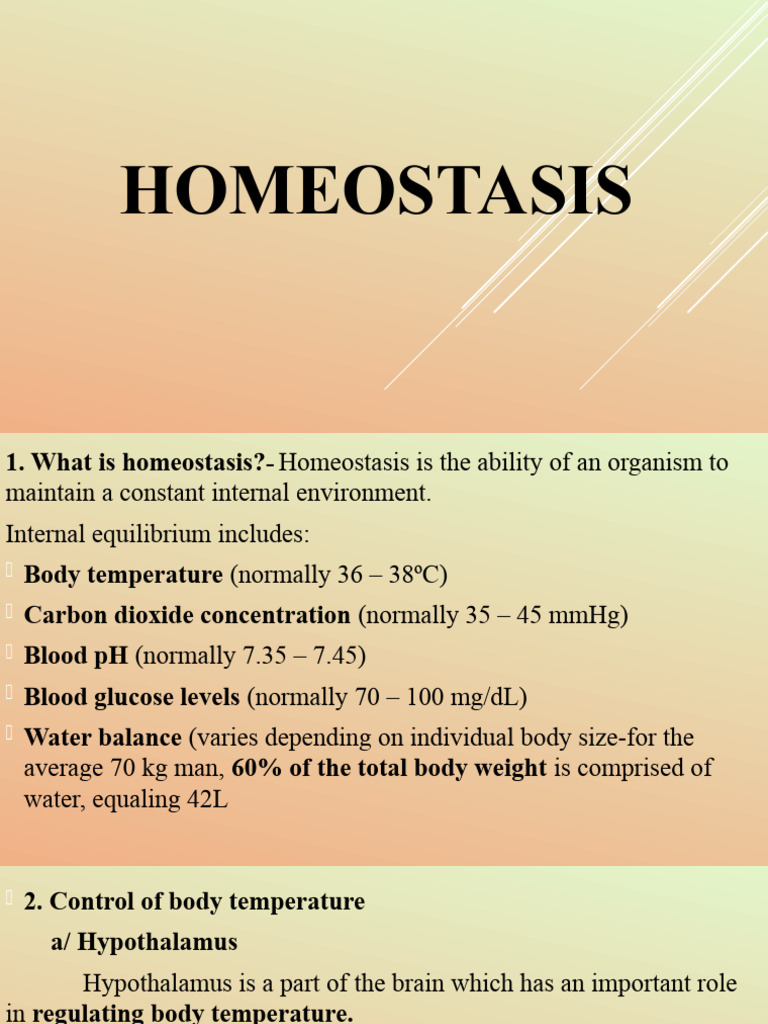 HOMEOSTASIS

1. What is homeostasis?- Homeostasis is the ability of an organism to maintain a constant internal environment.

Internal equilibrium includes:

Body temperature (normally 36 – 38ºC)

Carbon dioxide concentration (normally 35 – 45 mmHg)

Blood pH (normally 7.35 – 7.45)

Blood glucose levels (normally 70 – 100 mg/dL)

Water balance (varies depending on individual body size-for the average 70 kg man, 60% of the total body weight is comprised of water, equaling 42L

2. Control of body temperature

a/ Hypothalamus

Hypothalamus is a part of the brain which has an important role in regulating body temperature.